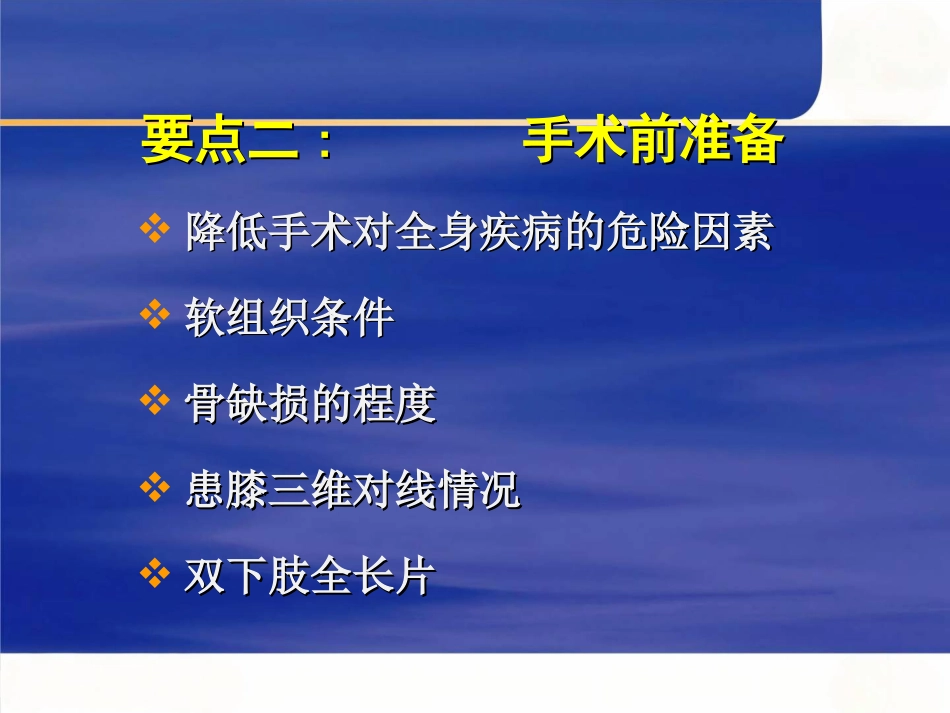 要点二： 手术前准备

❖ 降低手术对全身疾病的危险因素

❖ 软组织条件

❖ 骨缺损的程度

❖ 患膝三维对线情况

❖ 双下肢全长片